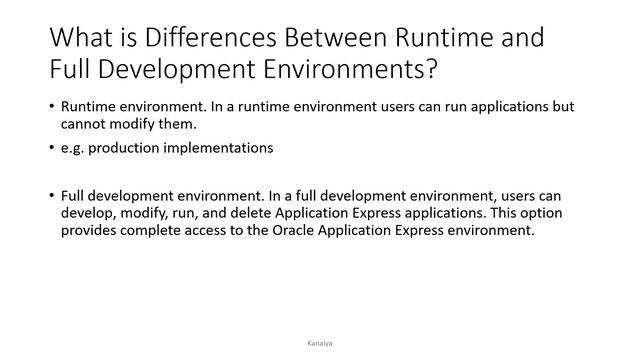 What is Differences Between Runtime and Full Development Environments?

• Runtime environment. In a runtime environment users can run applications but cannot modify them.

• e.g. production implementations

• Full development environment. In a full development environment, users can develop, modify, run, and delete Application Express applications. This option provides complete access to the Oracle Application Express environment.

Kanaiya